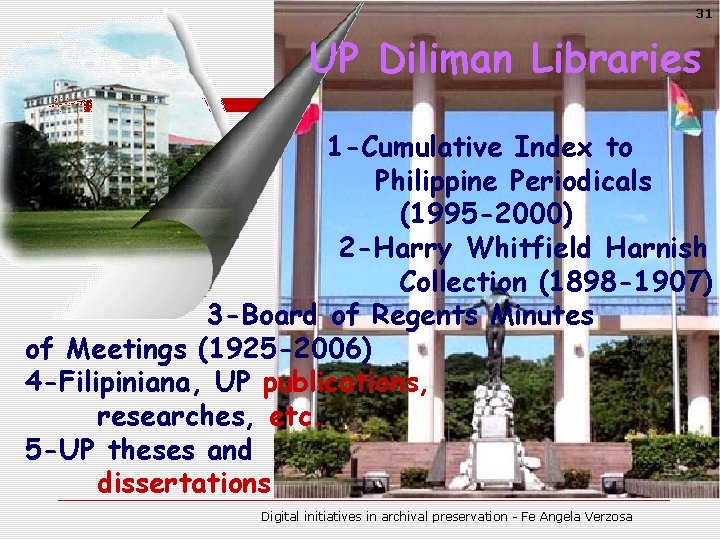 31

UP Diliman Libraries

1-Cumulative Index to Philippine Periodicals (1995-2000)

2-Harry Whitfield Harnish Collection (1898-1907)

3-Board of Regents Minutes of Meetings (1925-2006)

4-Filipiniana, UP publications, researches, etc.

5-UP theses and dissertations

Digital initiatives in archival preservation - Fe Angela Verzosa